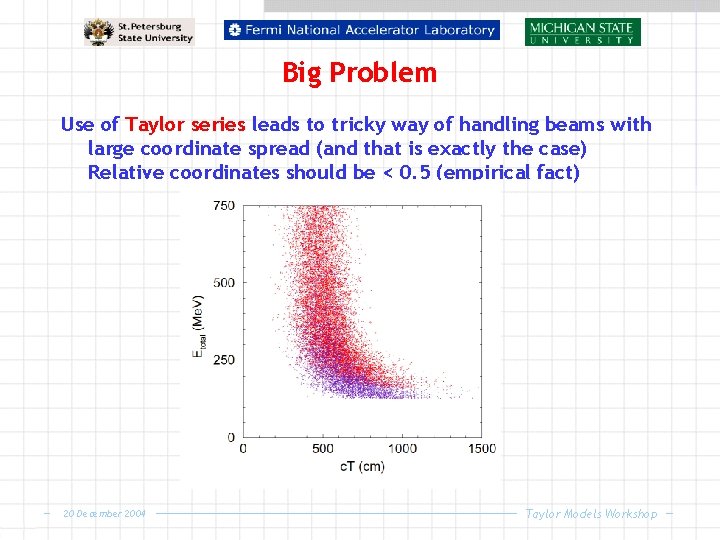 St.Petersburg State University

Fermi National Accelerator Laboratory

MICHIGAN STATE UNIVERSITY

Big Problem

Use of Taylor series leads to tricky way of handling beams with large coordinate spread (and that is exactly the case) Relative coordinates should be < 0.5 (empirical fact)

750
500
250
0
$E_{total}$ (MeV)
0
500
1000
1500
cT (cm)

20 December 2004

Taylor Models Workshop